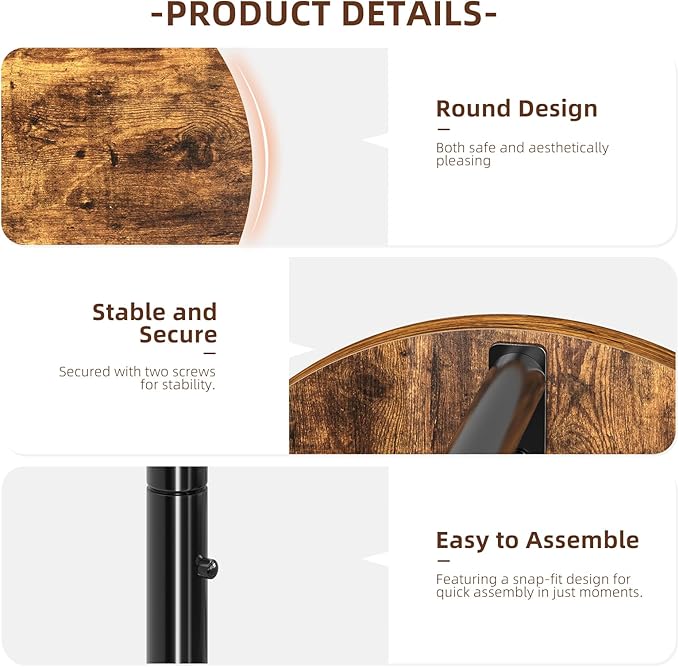 -PRODUCT DETAILS-

Round Design

Both safe and aesthetically pleasing

Stable and Secure

Secured with two screws for stability.

Easy to Assemble

Featuring a snap-fit design for quick assembly in just moments.